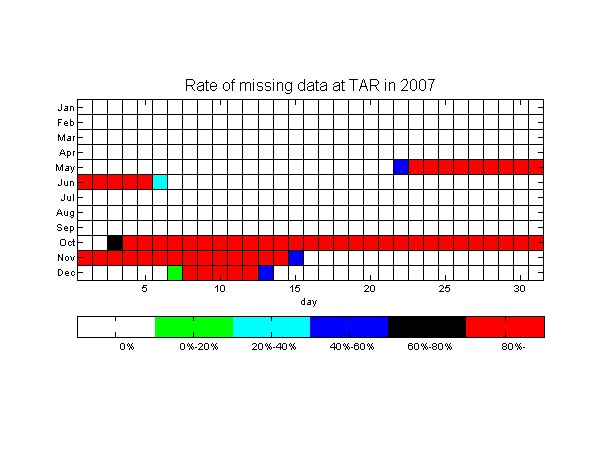 Rate of missing data at TAR in 2007

Jan
Feb
Mar
Apr
May
Jun
Jul
Aug
Sep
Oct
Nov
Dec

5
10
15
20
25
30
day

0%
0%-20%
20%-40%
40%-60%
60%-80%
80%-